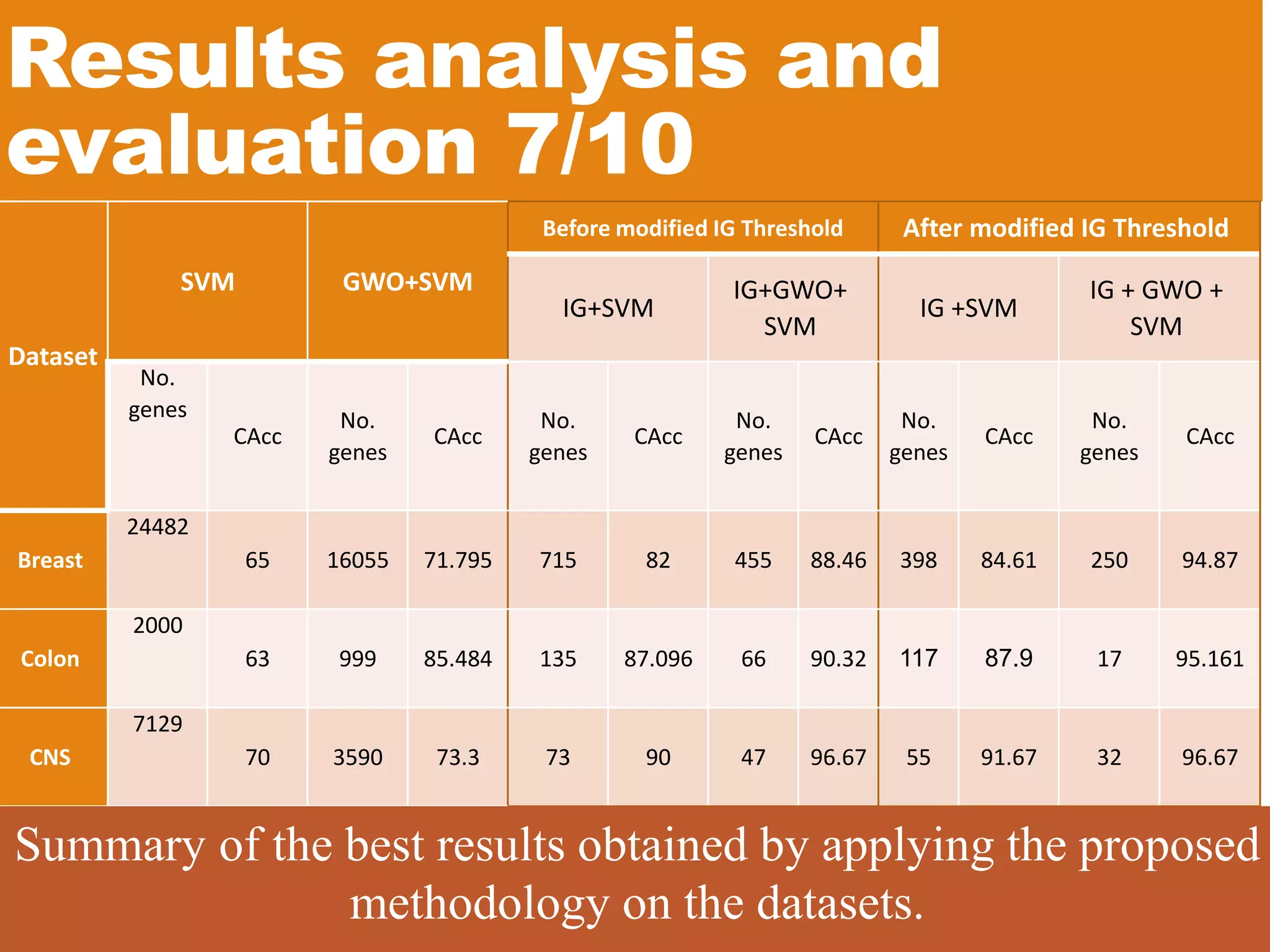 Results analysis and evaluation 7/10

| Dataset | SVM | | GWO+SVM | | Before modified IG Threshold | | | | After modified IG Threshold | | | |
|---|---|---|---|---|---|---|---|---|---|---|---|---|
| | | | | | IG+SVM | | IG+GWO+ SVM | | IG +SVM | | IG + GWO + SVM | |
| | No. genes | CAcc | No. genes | CAcc | No. genes | CAcc | No. genes | CAcc | No. genes | CAcc | No. genes | CAcc |
| Breast | 24482 | 65 | 16055 | 71.795 | 715 | 82 | 455 | 88.46 | 398 | 84.61 | 250 | 94.87 |
| Colon | 2000 | 63 | 999 | 85.484 | 135 | 87.096 | 66 | 90.32 | 117 | 87.9 | 17 | 95.161 |
| CNS | 7129 | 70 | 3590 | 73.3 | 73 | 90 | 47 | 96.67 | 55 | 91.67 | 32 | 96.67 |

Summary of the best results obtained by applying the proposed methodology on the datasets.